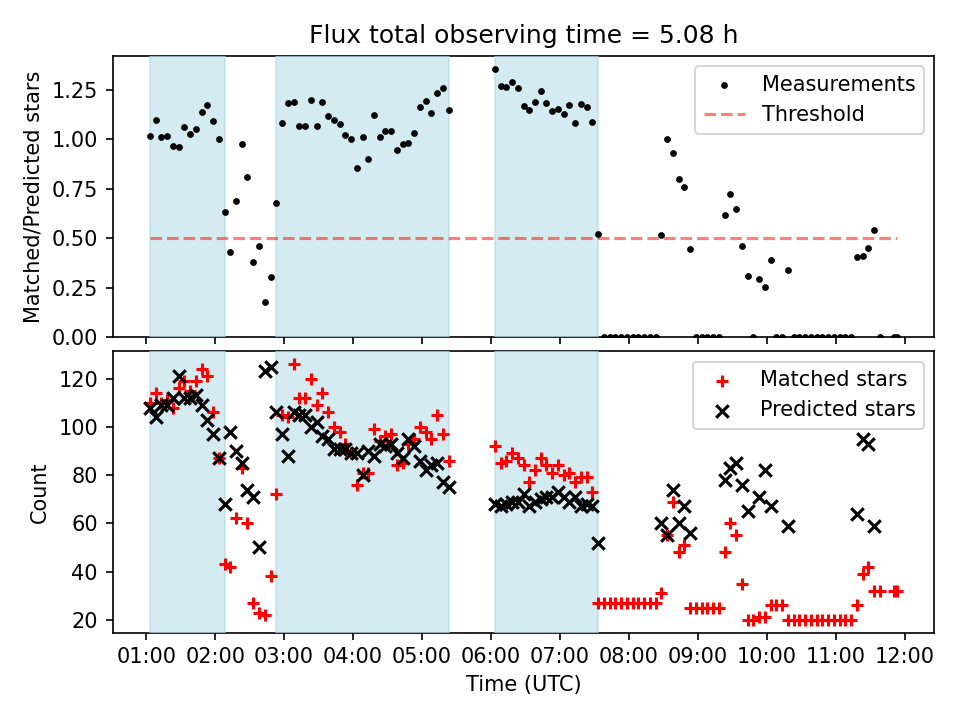 Flux total observing time = 5.08 h

Matched/Predicted stars

1.25
1.00
0.75
0.50
0.25
0.00

Measurements
Threshold

Count

120
100
80
60
40
20

Matched stars
Predicted stars

01:00 02:00 03:00 04:00 05:00 06:00 07:00 08:00 09:00 10:00 11:00 12:00

Time (UTC)